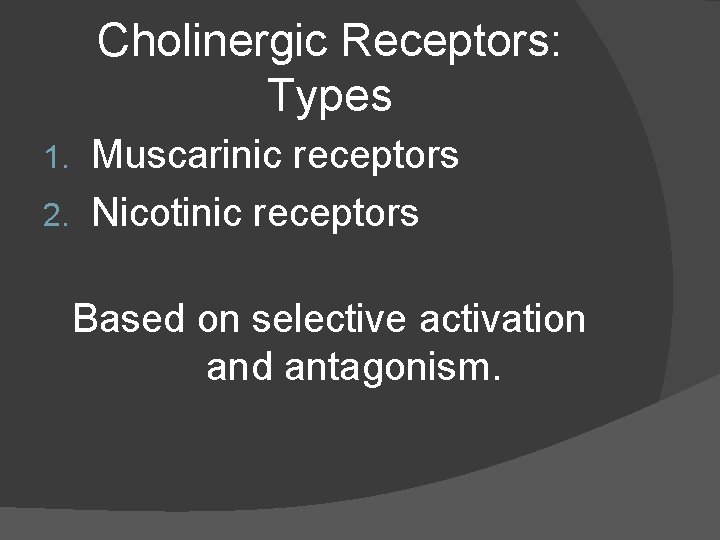 Cholinergic Receptors: Types

1. Muscarinic receptors
2. Nicotinic receptors

Based on selective activation and antagonism.